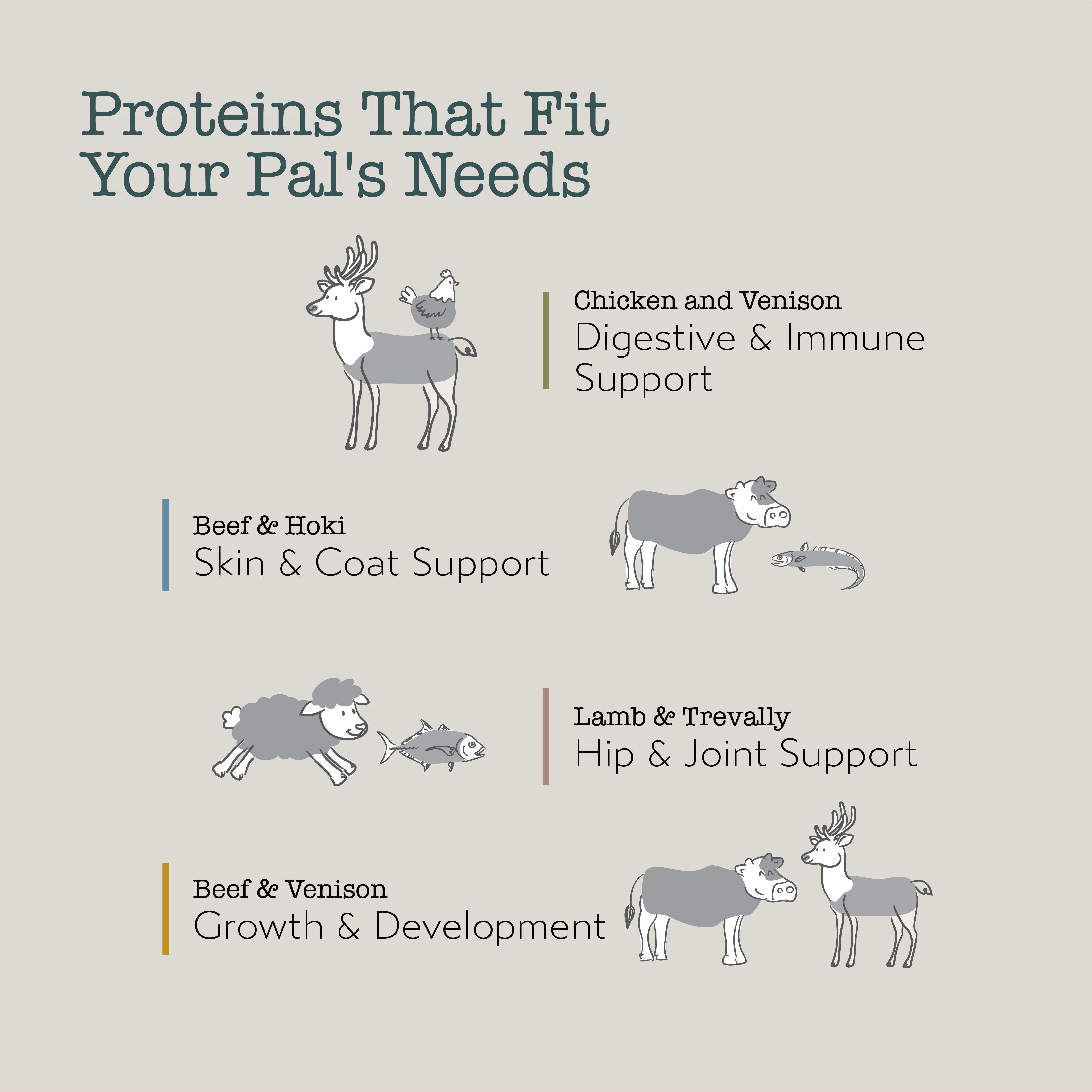 Proteins That Fit Your Pal's Needs

Chicken and Venison
Digestive & Immune Support

Beef & Hoki
Skin & Coat Support

Lamb & Trevally
Hip & Joint Support

Beef & Venison
Growth & Development